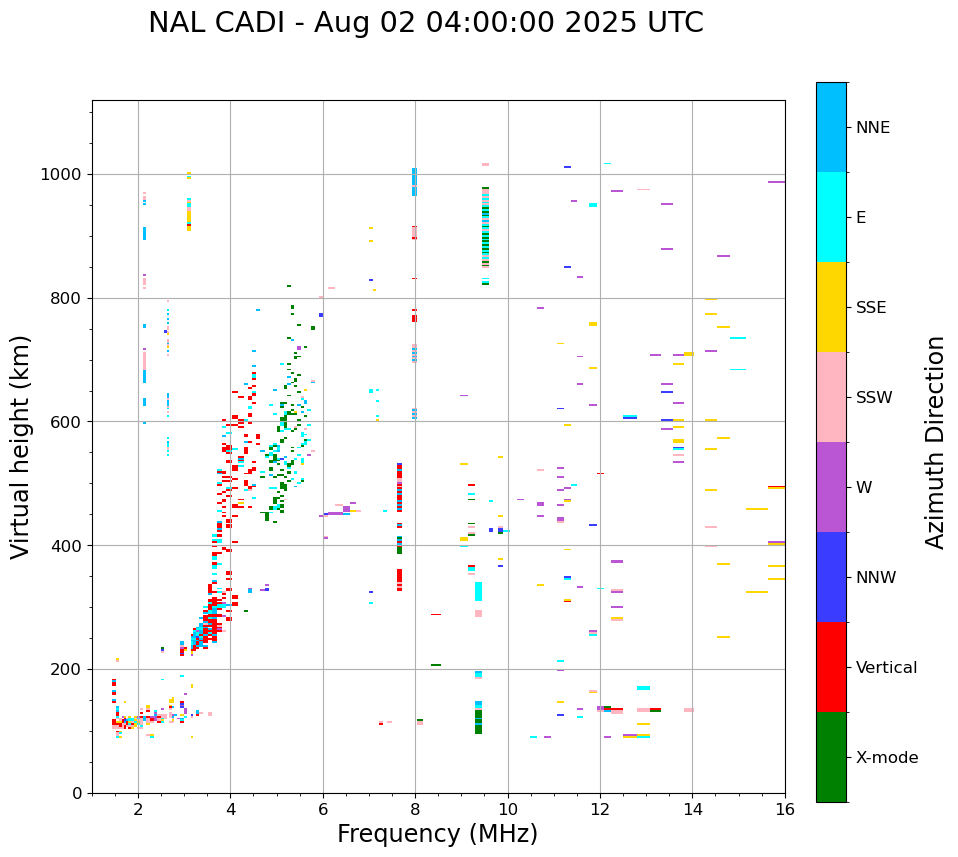 NAL CADI - Aug 02 04:00:00 2025 UTC

Virtual height (km)

1000
800
600
400
200
0

2
4
6
8
10
12
14
16

Frequency (MHz)

NNE
E
SSE
SSW
W
NNW
Vertical
X-mode

Azimuth Direction